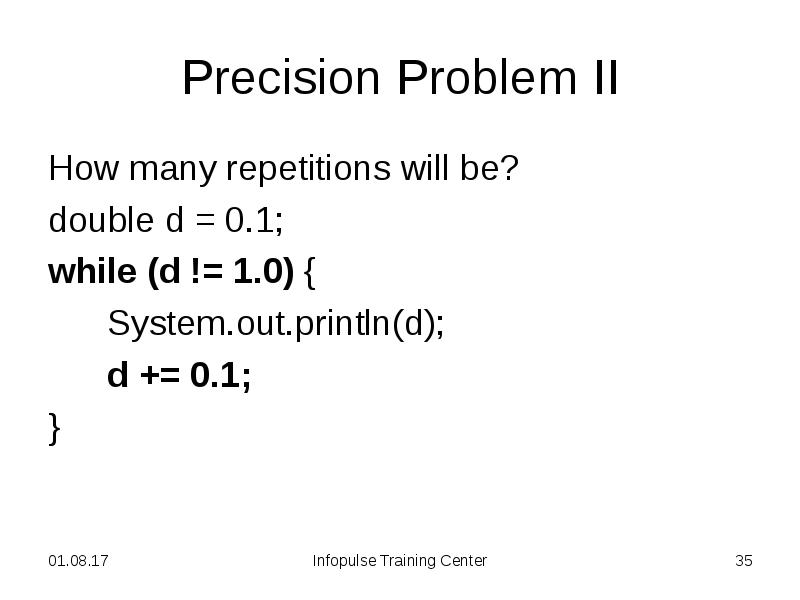 Precision Problem II

How many repetitions will be?

double d = 0.1;

while (d != 1.0) {

System.out.println(d);

d += 0.1;

}

01.08.17

Infopulse Training Center

35